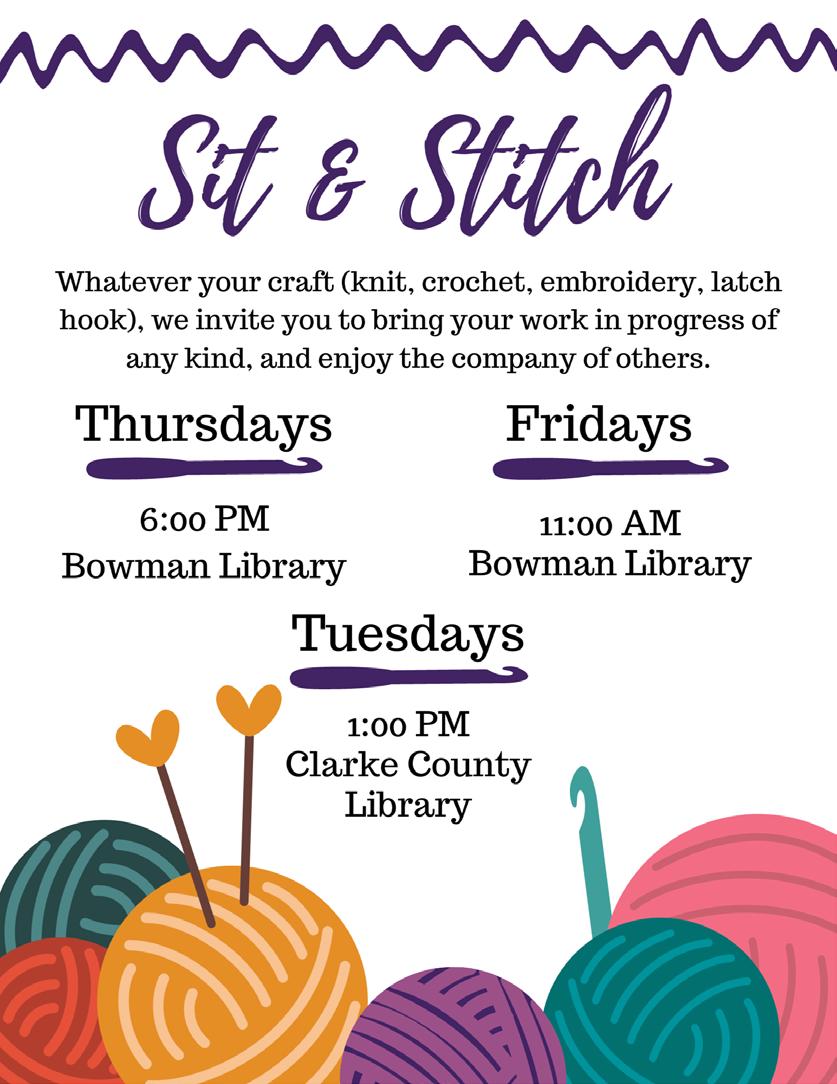 Sit & Stitch

Whatever your craft (knit, crochet, embroidery, latch hook), we invite you to bring your work in progress of any kind, and enjoy the company of others.

Thursdays

6:00 PM
Bowman Library

Fridays

11:00 AM
Bowman Library

Tuesdays

1:00 PM
Clarke County Library